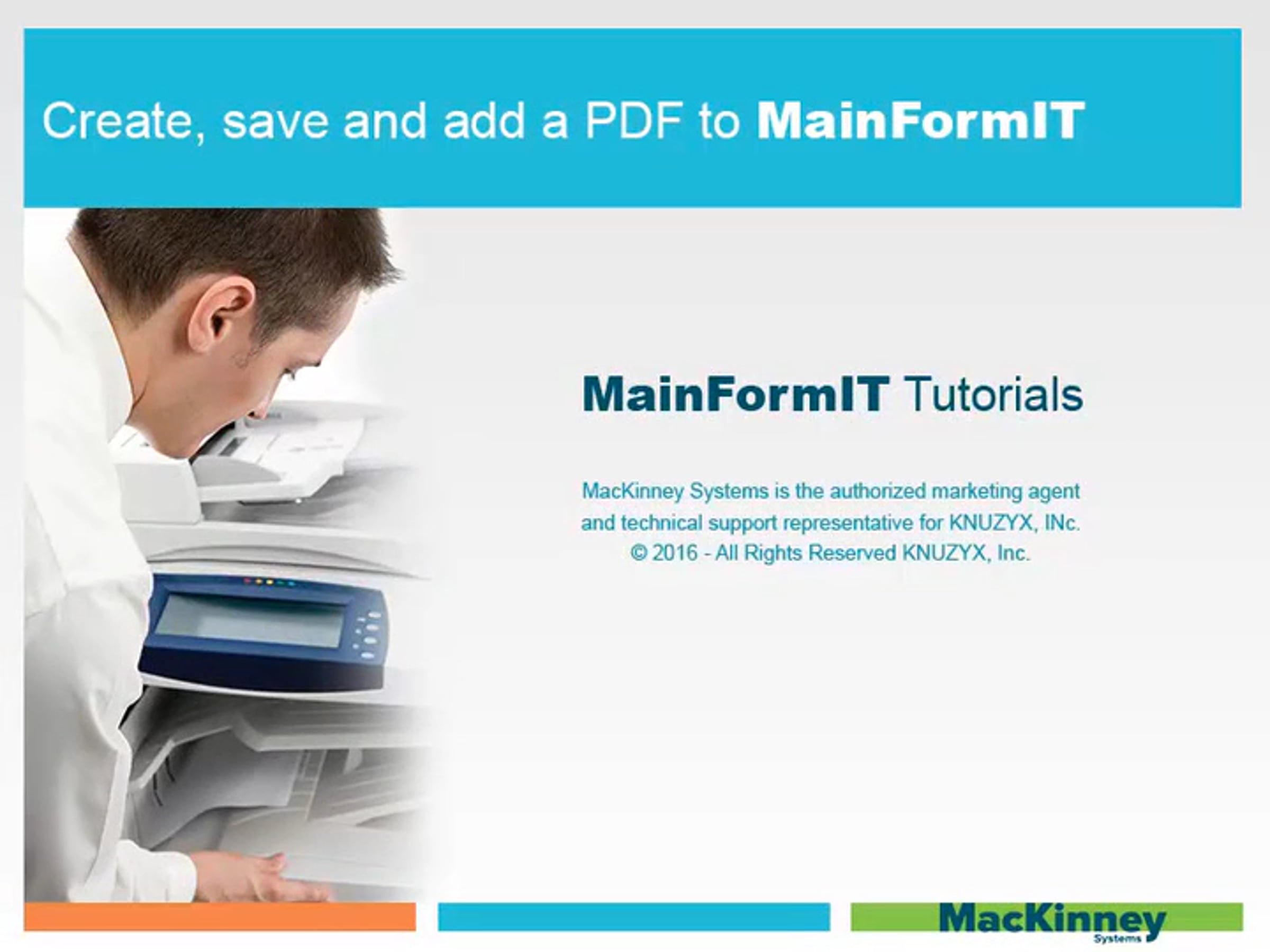 Create, save and add a PDF to MainFormIT

MainFormIT Tutorials

MacKinney Systems is the authorized marketing agent and technical support representative for KNUZYX, INc.
© 2016 - All Rights Reserved KNUZYX, Inc.

MacKinney
Systems